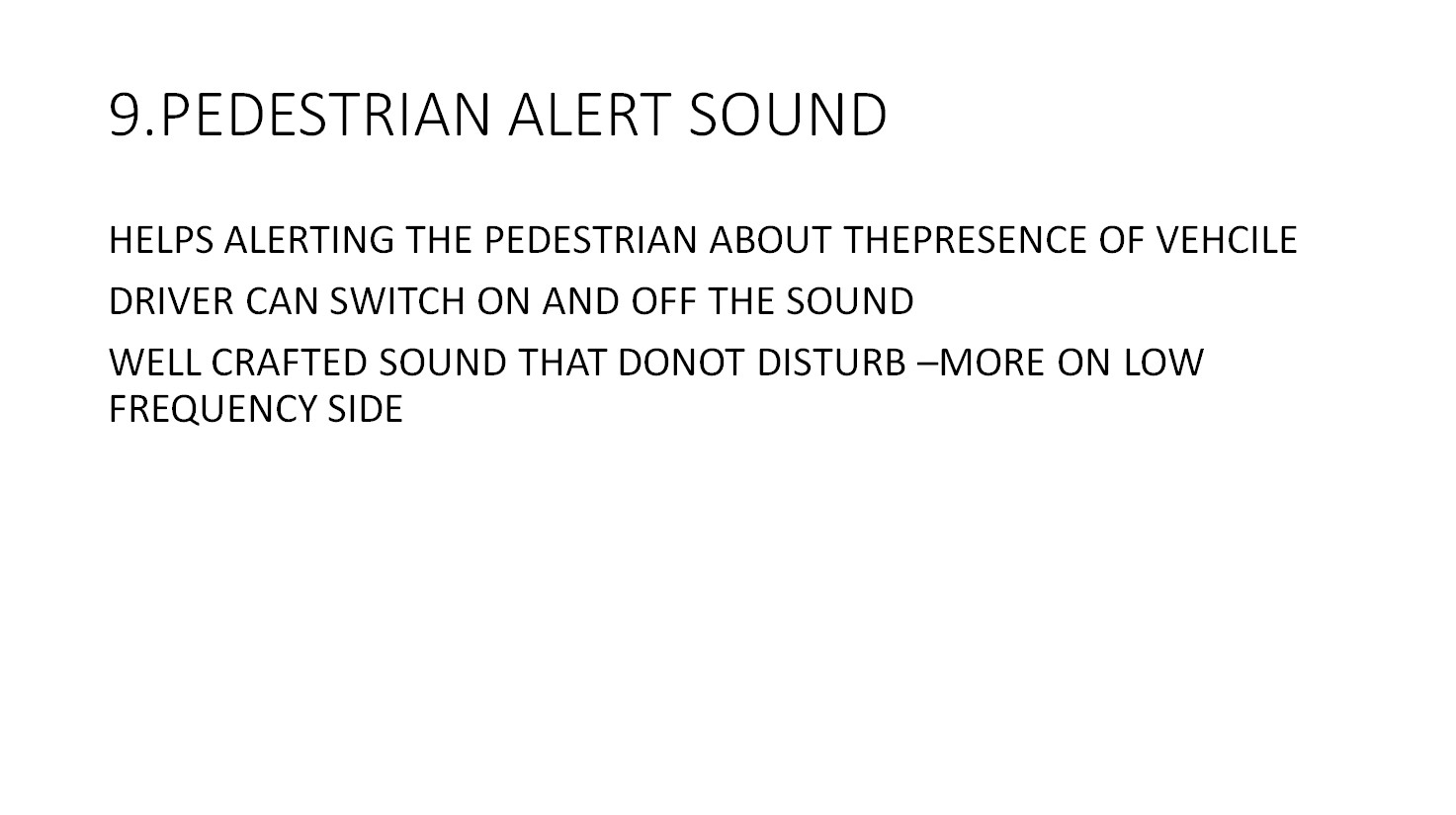 9.PEDESTRIAN ALERT SOUND

HELPS ALERTING THE PEDESTRIAN ABOUT THEPRESENCE OF VEHCILE

DRIVER CAN SWITCH ON AND OFF THE SOUND

WELL CRAFTED SOUND THAT DONOT DISTURB –MORE ON LOW FREQUENCY SIDE